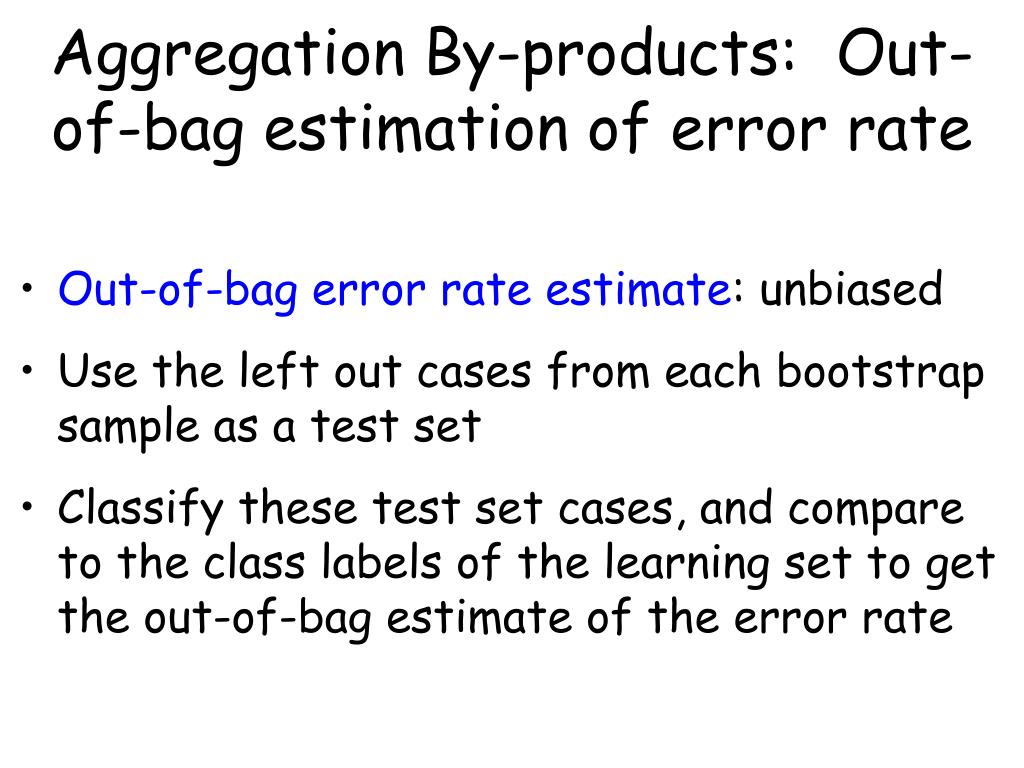 Aggregation By-products: Out-of-bag estimation of error rate

• Out-of-bag error rate estimate: unbiased

• Use the left out cases from each bootstrap sample as a test set

• Classify these test set cases, and compare to the class labels of the learning set to get the out-of-bag estimate of the error rate